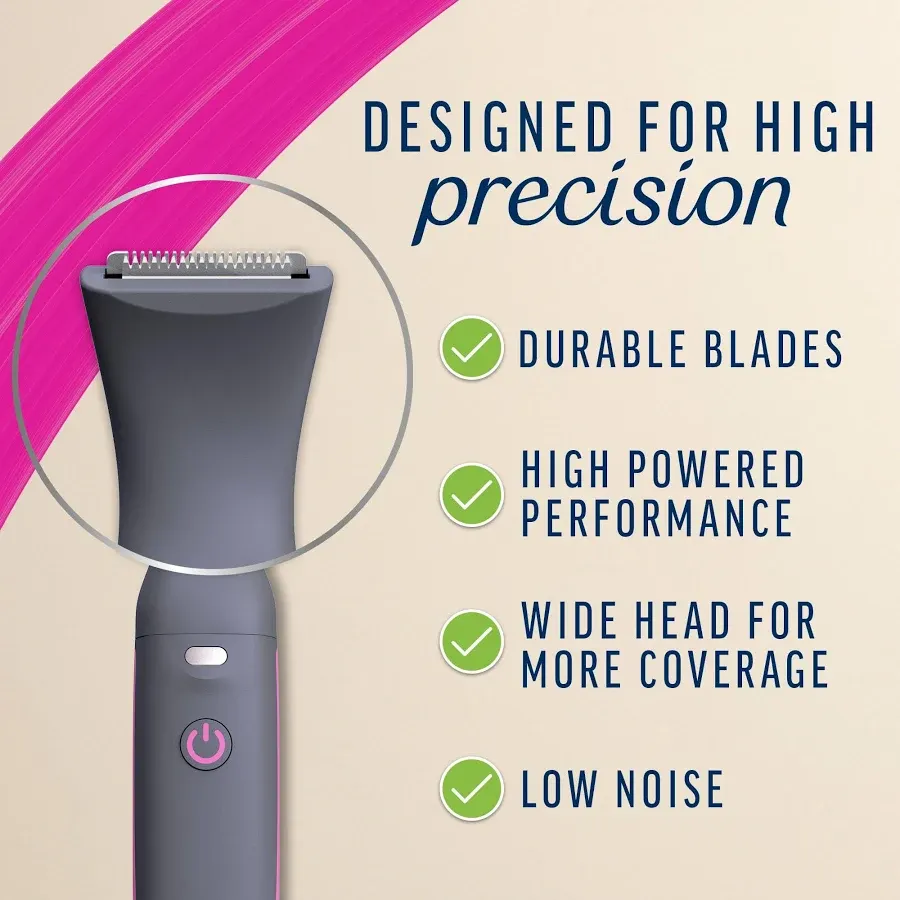 DESIGNED FOR HIGH
precision

DURABLE BLADES

HIGH POWERED PERFORMANCE

WIDE HEAD FOR MORE COVERAGE

LOW NOISE